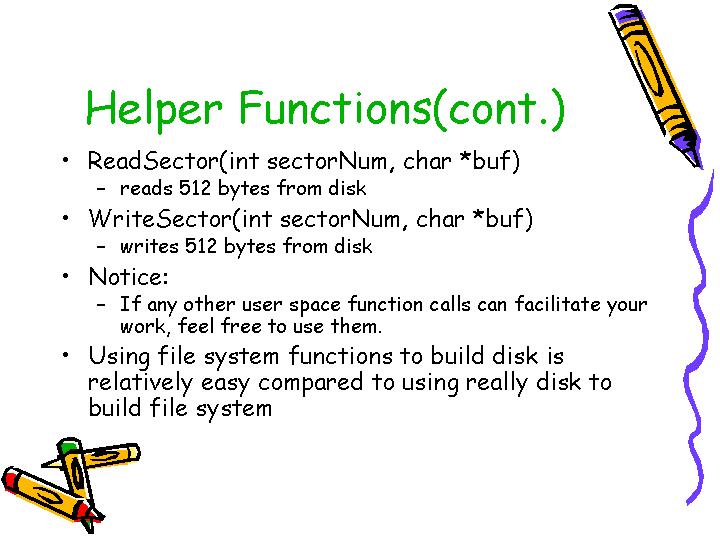 Helper Functions(cont.)

• ReadSector(int sectorNum, char *buf)
  – reads 512 bytes from disk
• WriteSector(int sectorNum, char *buf)
  – writes 512 bytes from disk
• Notice:
  – If any other user space function calls can facilitate your work, feel free to use them.
• Using file system functions to build disk is relatively easy compared to using really disk to build file system